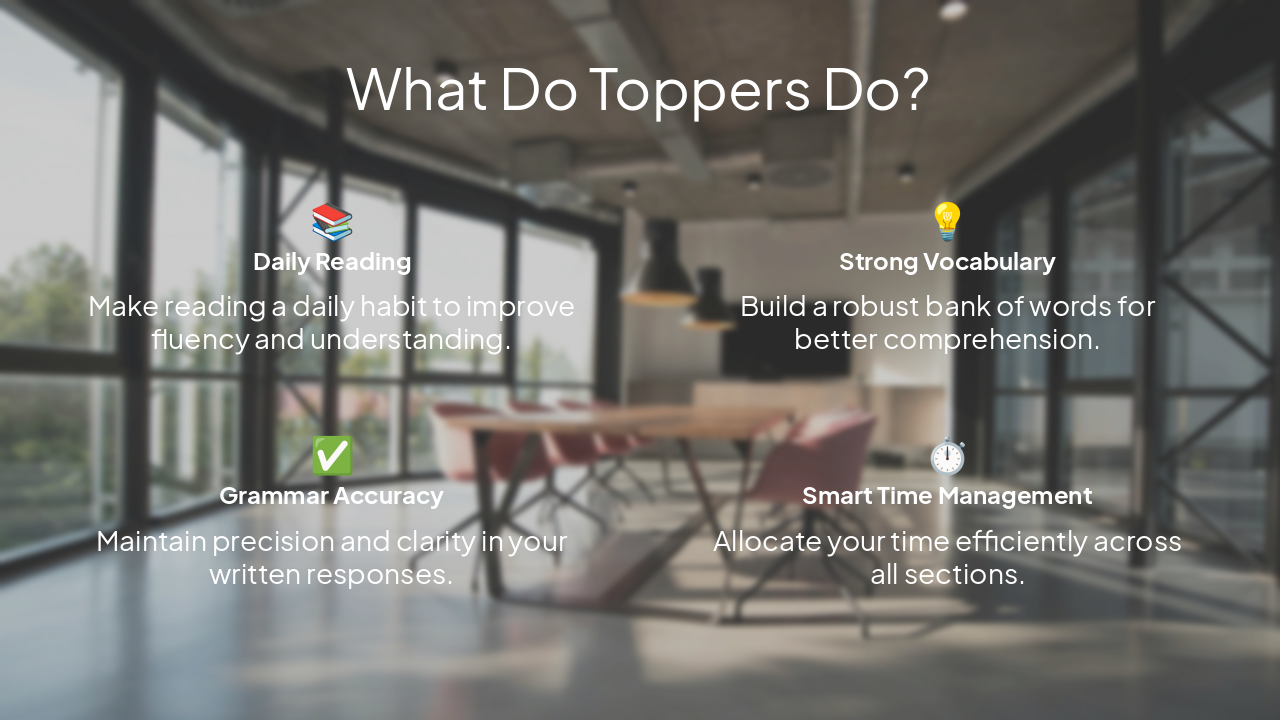 What Do Toppers Do?

📚
Daily Reading

Make reading a daily habit to improve fluency and understanding.

💡
Strong Vocabulary

Build a robust bank of words for better comprehension.

✅
Grammar Accuracy

Maintain precision and clarity in your written responses.

⏱️
Smart Time Management

Allocate your time efficiently across all sections.